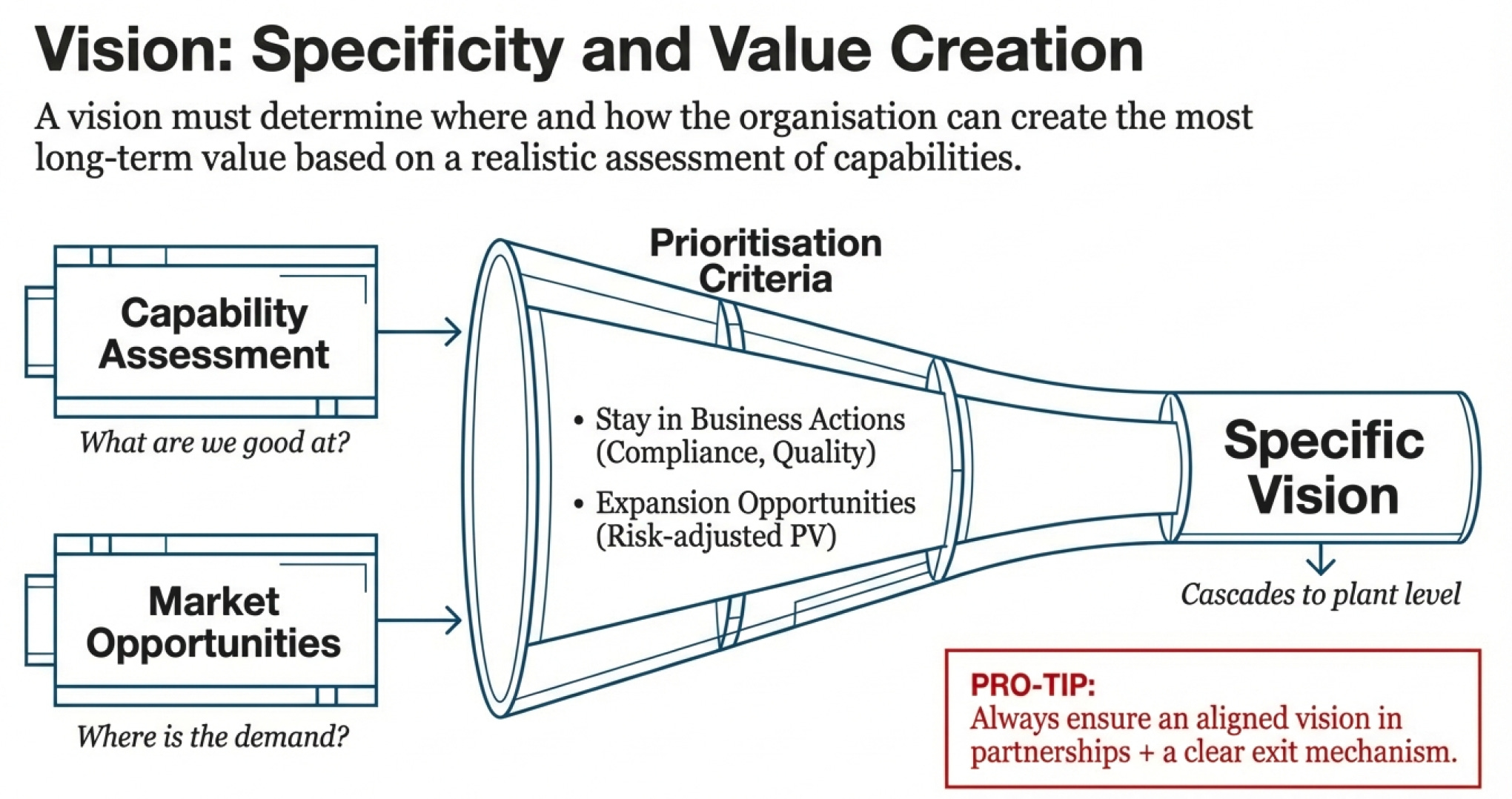 Vision: Specificity and Value Creation

A vision must determine where and how the organisation can create the most long-term value based on a realistic assessment of capabilities.

Capability Assessment

What are we good at?

Market Opportunities

Where is the demand?

Prioritisation Criteria

• Stay in Business Actions (Compliance, Quality)

• Expansion Opportunities (Risk-adjusted PV)

Specific Vision

Cascades to plant level

PRO-TIP:
Always ensure an aligned vision in partnerships + a clear exit mechanism.